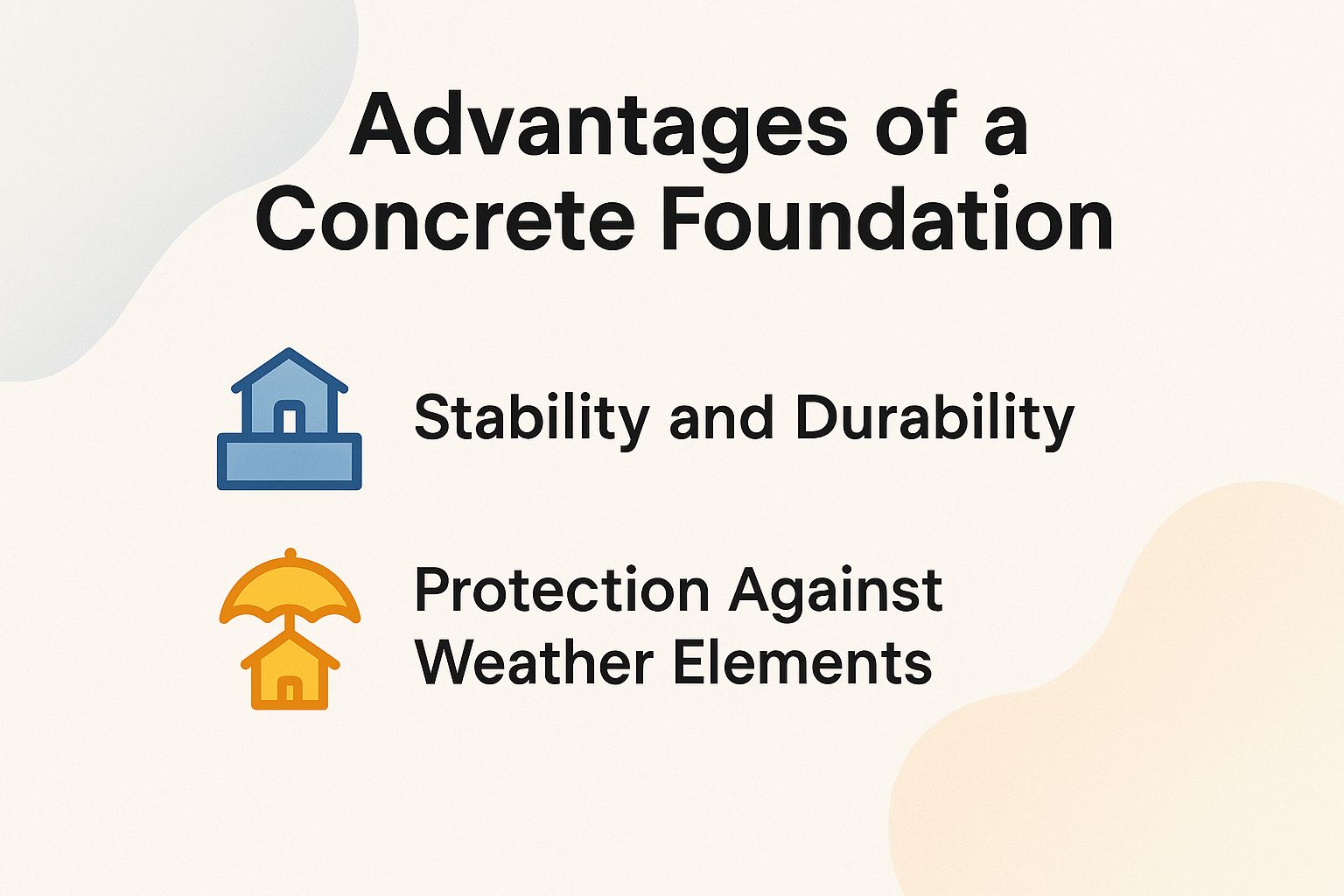 Advantages of a Concrete Foundation

Stability and Durability

Protection Against Weather Elements